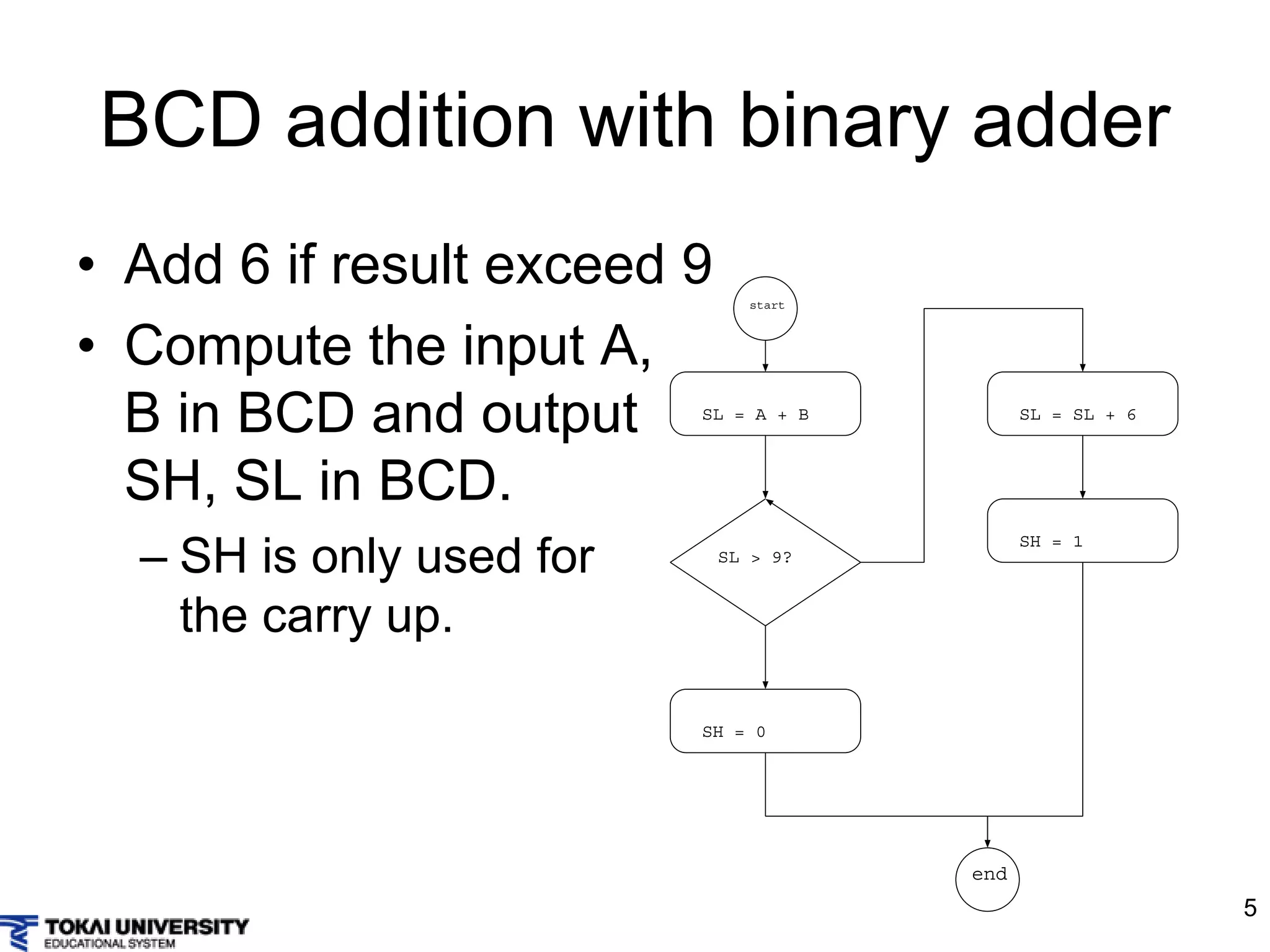 BCD addition with binary adder

• Add 6 if result exceed 9
• Compute the input A, B in BCD and output SH, SL in BCD.
– SH is only used for the carry up.

start

SL = A + B

SL > 9?

SH = 0

SL = SL + 6

SH = 1

end

5

TOKAI UNIVERSITY
EDUCATIONAL SYSTEM